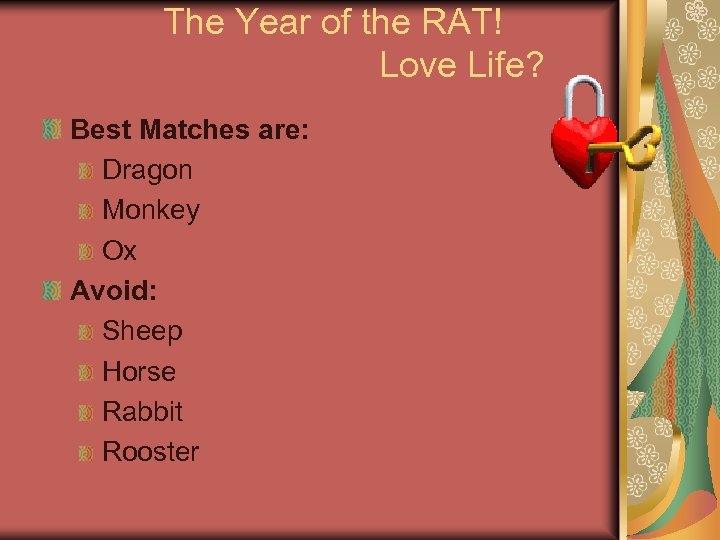 The Year of the RAT!
Love Life?

Best Matches are:
Dragon
Monkey
Ox
Avoid:
Sheep
Horse
Rabbit
Rooster